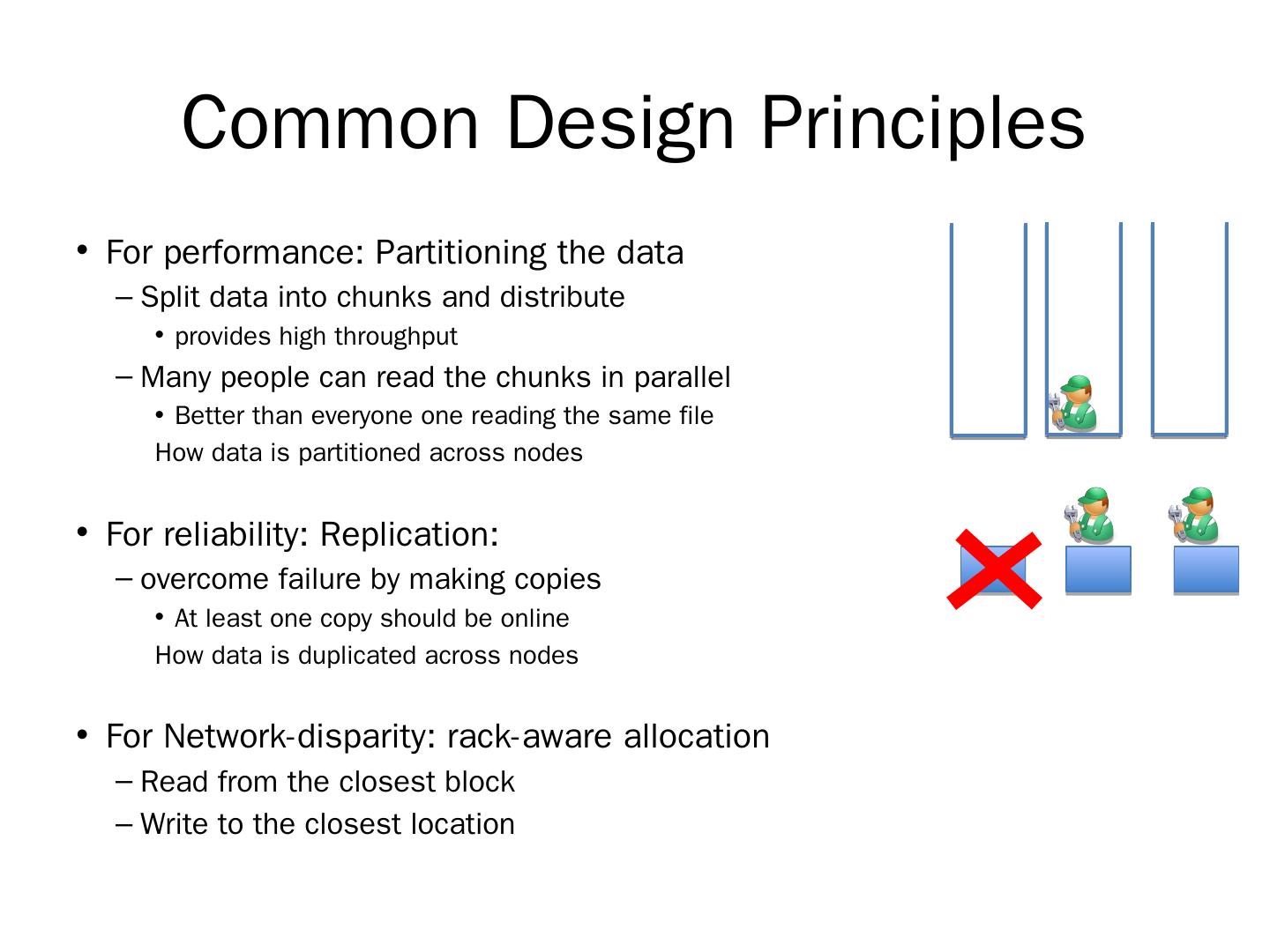 Common Design Principles

• For performance: Partitioning the data
– Split data into chunks and distribute
• provides high throughput
– Many people can read the chunks in parallel
• Better than everyone one reading the same file
How data is partitioned across nodes

• For reliability: Replication:
– overcome failure by making copies
• At least one copy should be online
How data is duplicated across nodes

• For Network-disparity: rack-aware allocation
– Read from the closest block
– Write to the closest location